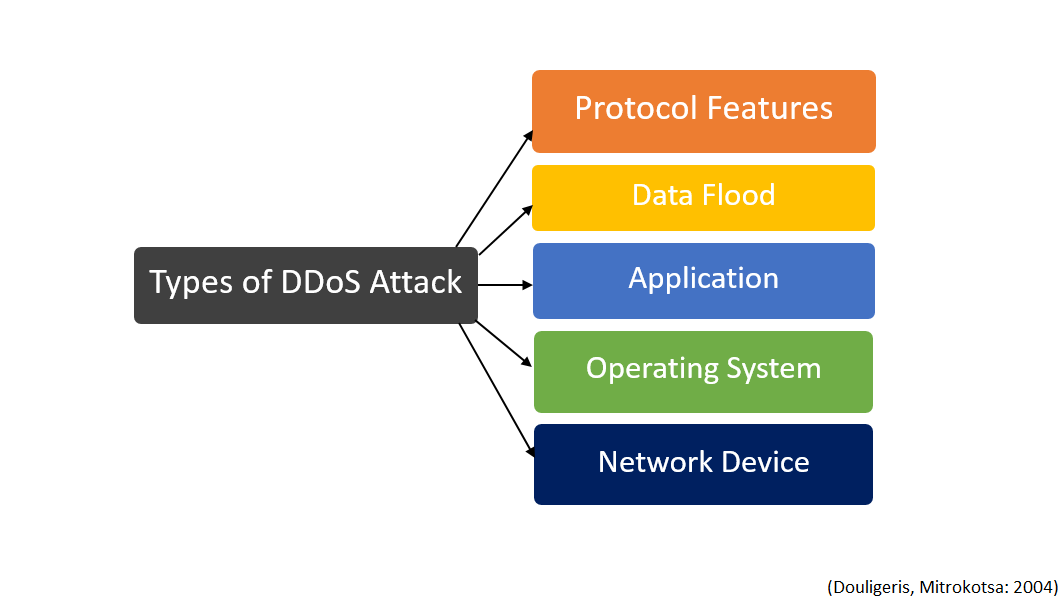 Types of DDoS Attack

Protocol Features

Data Flood

Application

Operating System

Network Device

(Douligeris, Mitrokotsa: 2004)